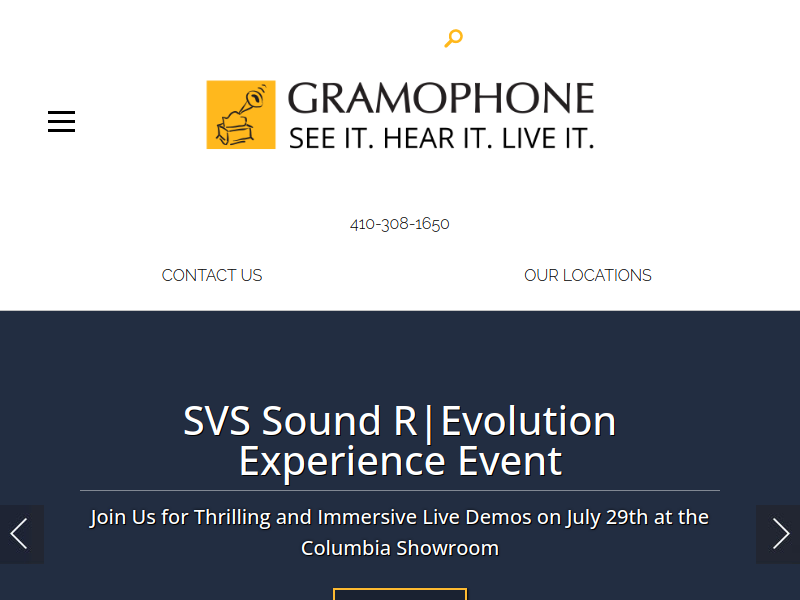 GRAMOPHONE
SEE IT. HEAR IT. LIVE IT.

410-308-1650

CONTACT US

OUR LOCATIONS

SVS Sound R|Evolution Experience Event

Join Us for Thrilling and Immersive Live Demos on July 29th at the Columbia Showroom